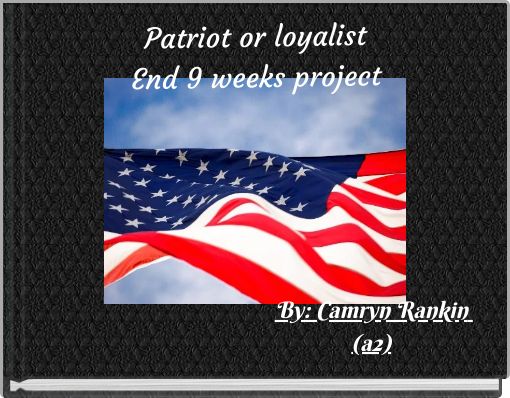 Patriot or loyalist
End 9 weeks project

By: Camryn Rankin
(a2)